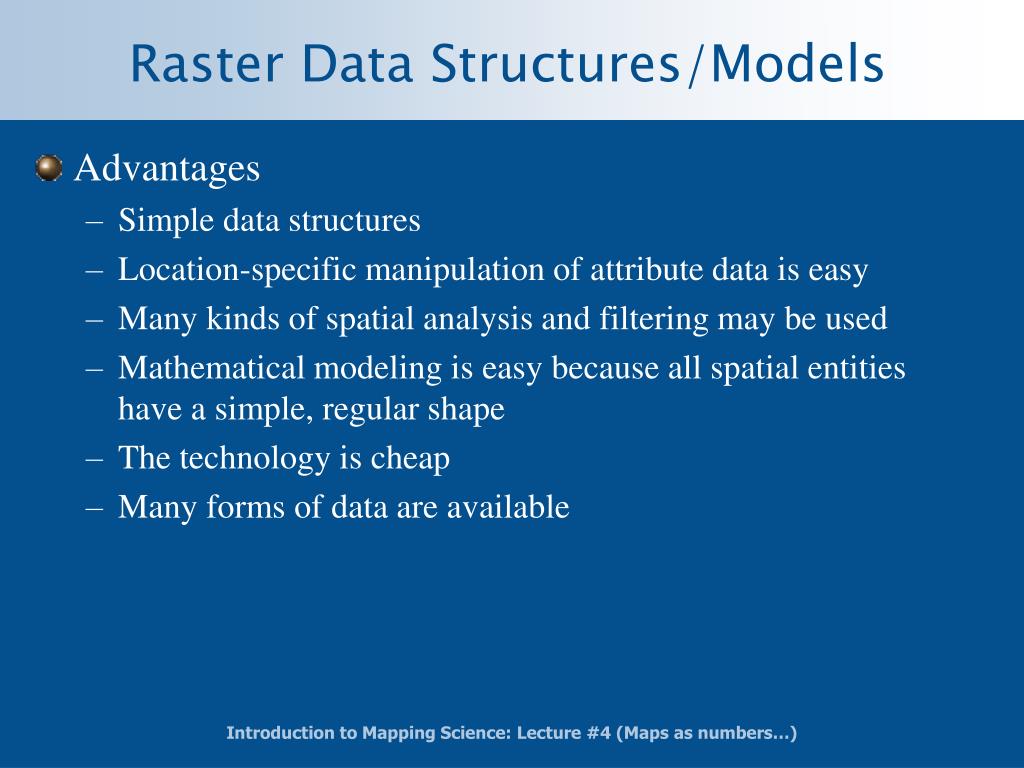 Raster Data Structures/Models

Advantages

– Simple data structures
– Location-specific manipulation of attribute data is easy
– Many kinds of spatial analysis and filtering may be used
– Mathematical modeling is easy because all spatial entities have a simple, regular shape
– The technology is cheap
– Many forms of data are available

Introduction to Mapping Science: Lecture #4 (Maps as numbers…)